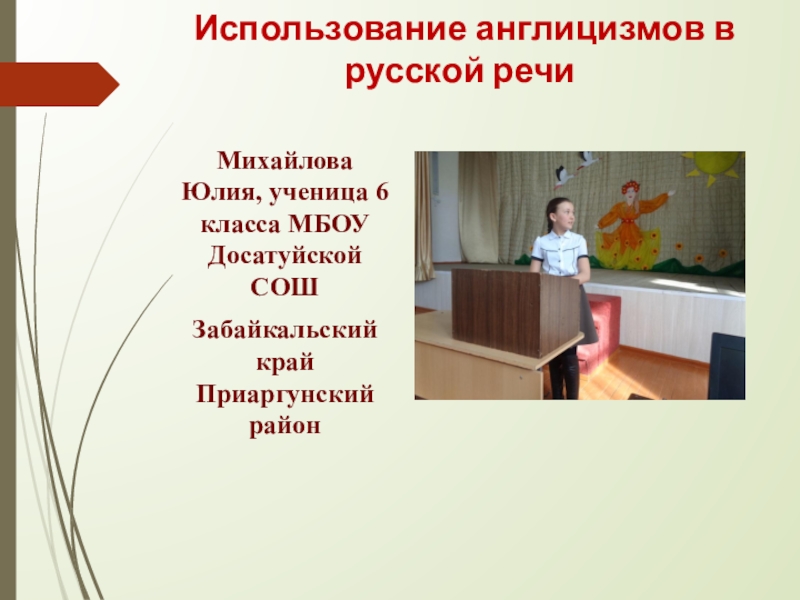 Использование англицизмов в русской речи

Михайлова Юлия, ученица 6 класса МБОУ Досатуйской СОШ

Забайкальский край Приаргунский район